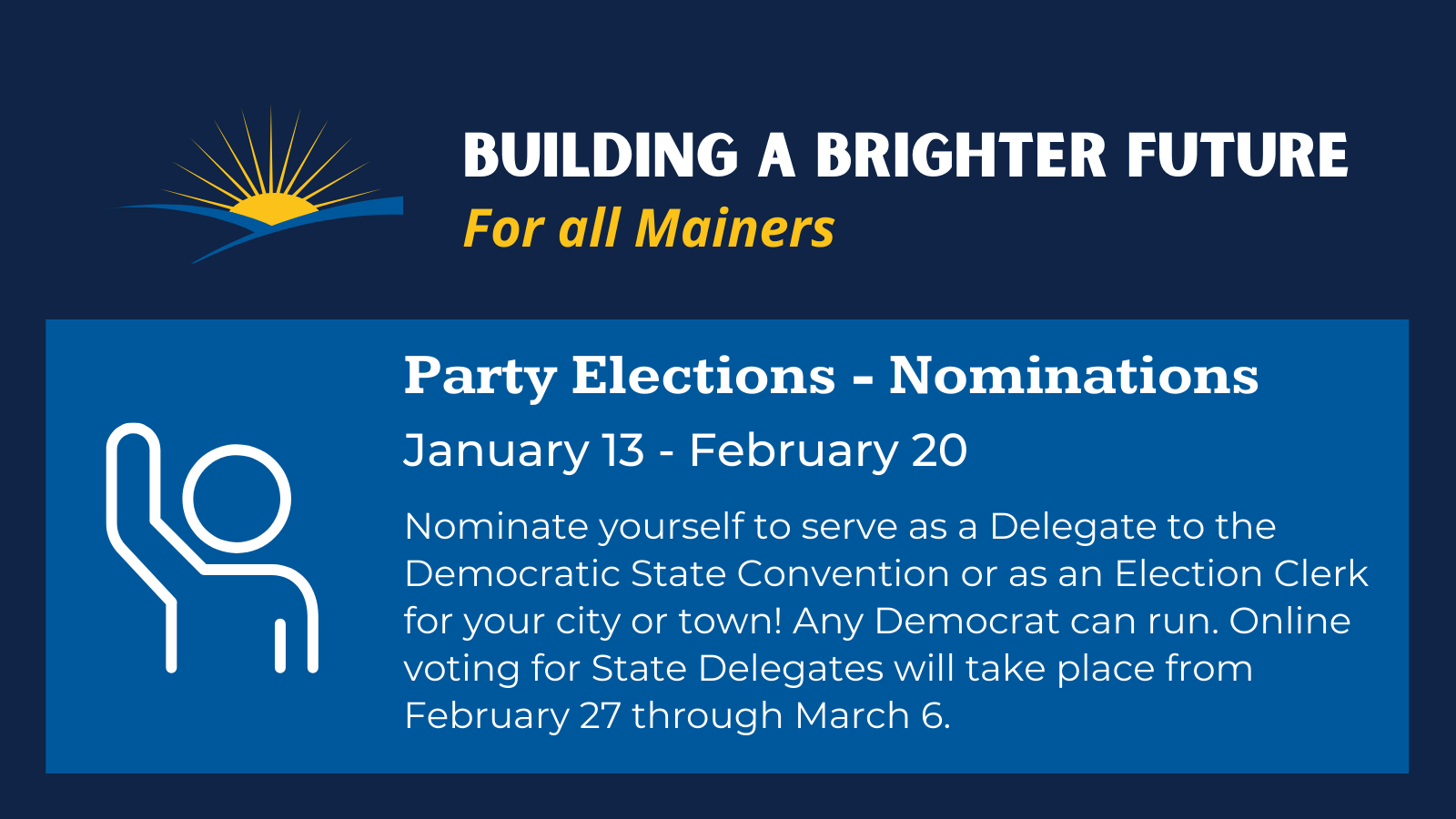 BUILDING A BRIGHTER FUTURE
For all Mainers

Party Elections - Nominations

January 13 - February 20

Nominate yourself to serve as a Delegate to the Democratic State Convention or as an Election Clerk for your city or town! Any Democrat can run. Online voting for State Delegates will take place from February 27 through March 6.